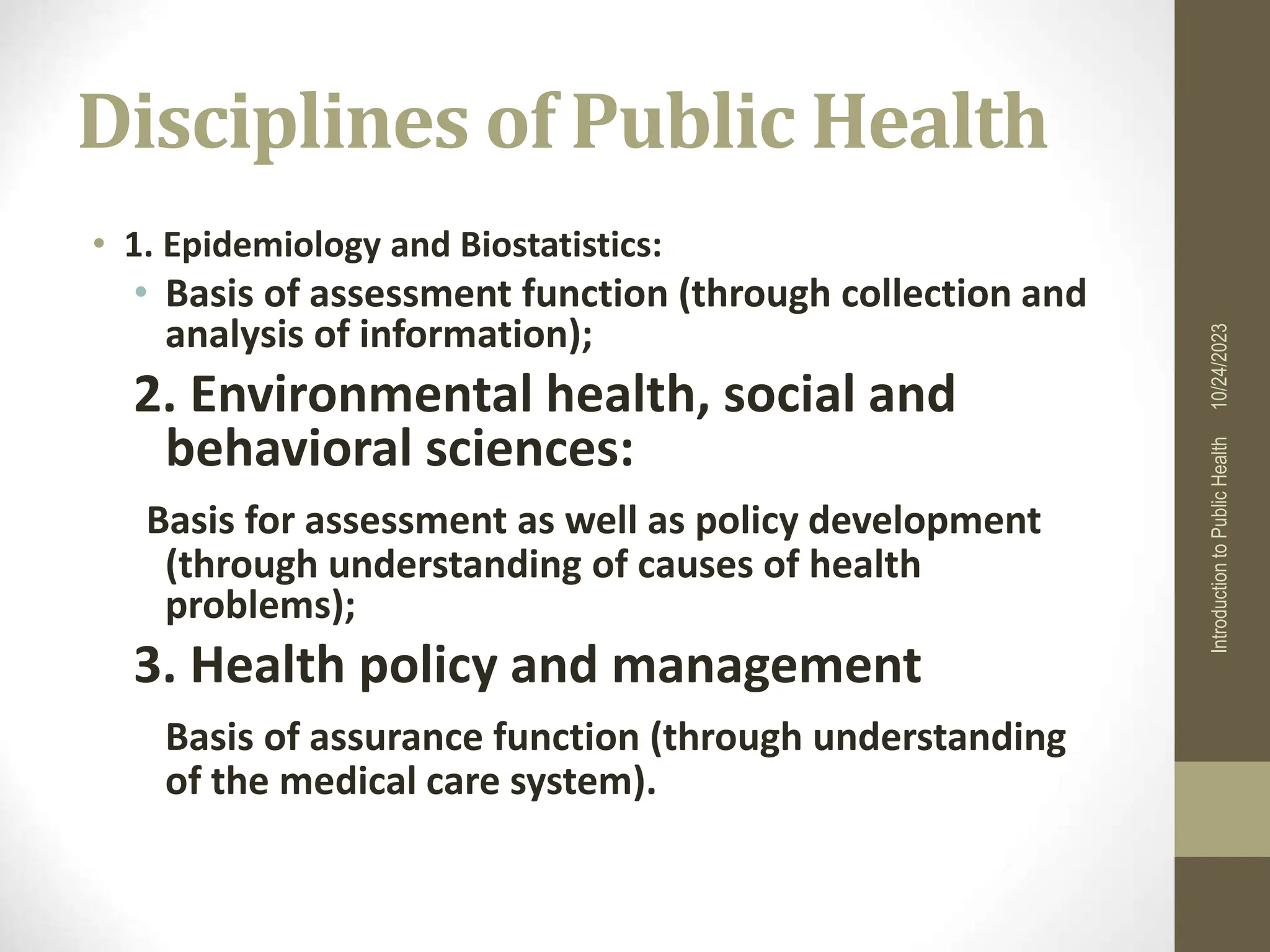 Disciplines of Public Health

• 1. Epidemiology and Biostatistics:
• Basis of assessment function (through collection and analysis of information);

2. Environmental health, social and behavioral sciences:

Basis for assessment as well as policy development (through understanding of causes of health problems);

3. Health policy and management

Basis of assurance function (through understanding of the medical care system).

Introduction to Public Health 10/24/2023